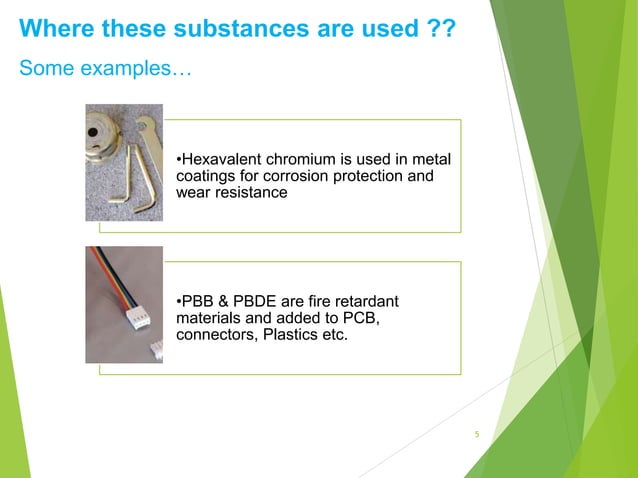 Where these substances are used ??

Some examples…

•Hexavalent chromium is used in metal coatings for corrosion protection and wear resistance

•PBB & PBDE are fire retardant materials and added to PCB, connectors, Plastics etc.

5